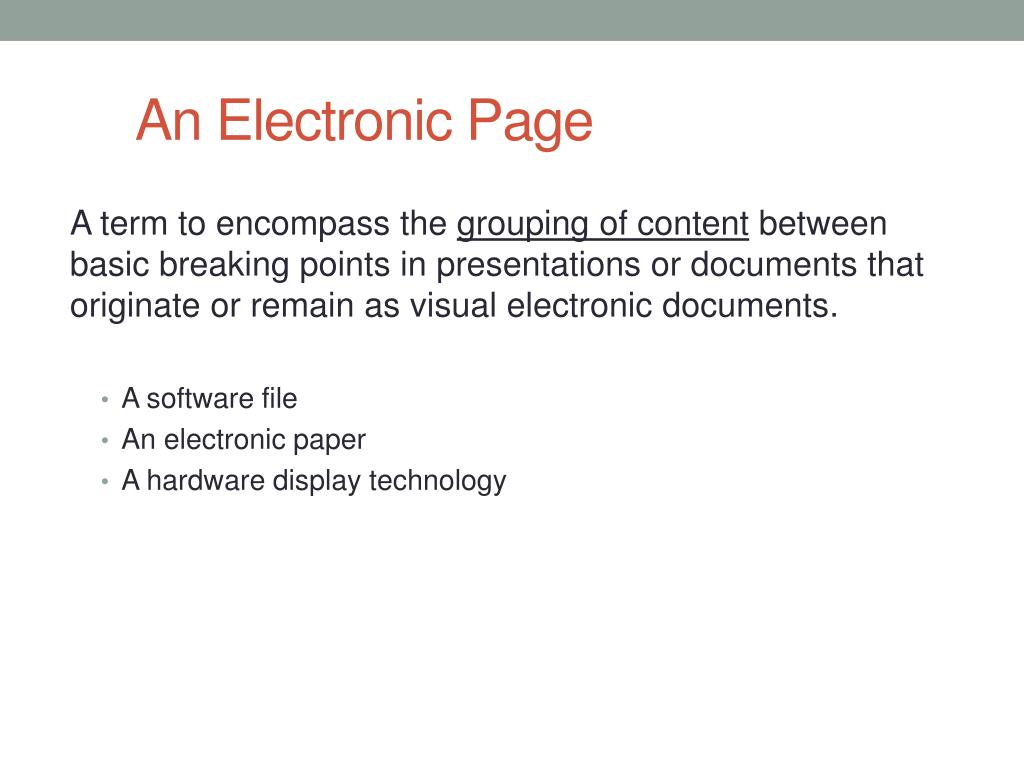 An Electronic Page

A term to encompass the grouping of content between basic breaking points in presentations or documents that originate or remain as visual electronic documents.

• A software file
• An electronic paper
• A hardware display technology